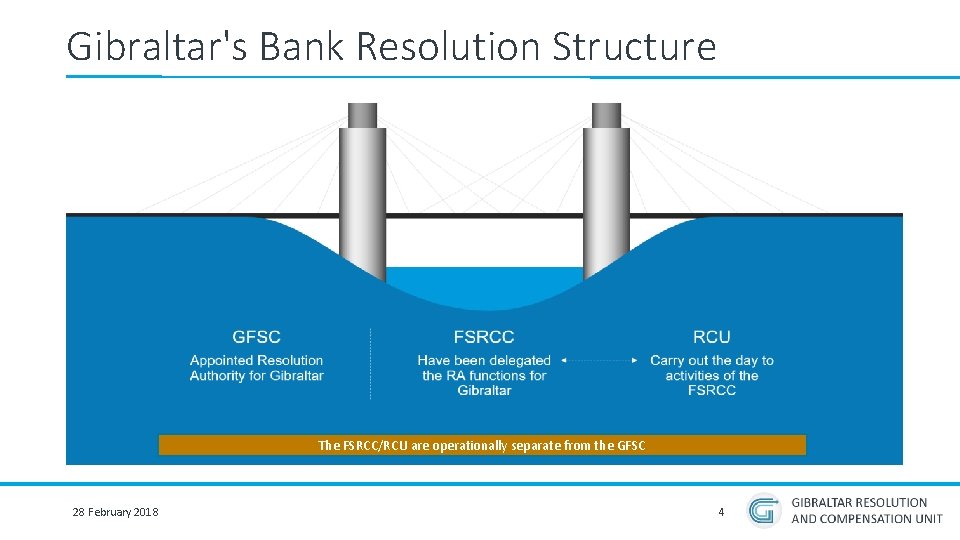 Gibraltar's Bank Resolution Structure

GFSC
Appointed Resolution Authority for Gibraltar

FSRCC
Have been delegated the RA functions for Gibraltar

RCU
Carry out the day to activities of the FSRCC

The FSRCC/RCU are operationally separate from the GFSC

28 February 2018

4

GIBRALTAR RESOLUTION AND COMPENSATION UNIT